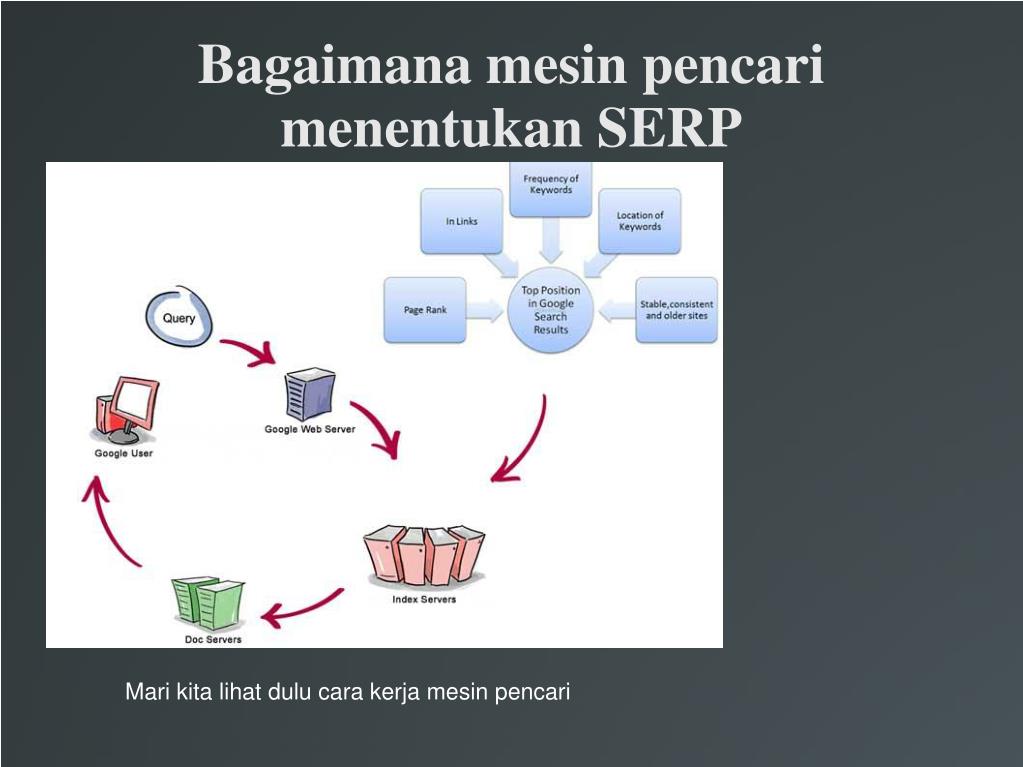 Bagaimana mesin pencari menentukan SERP

Frequency of Keywords

In Links

Location of Keywords

Page Rank

Top Position in Google Search Results

Stable,consistent and older sites

Query

Google Web Server

Google User

Index Servers

Doc Servers

Mari kita lihat dulu cara kerja mesin pencari